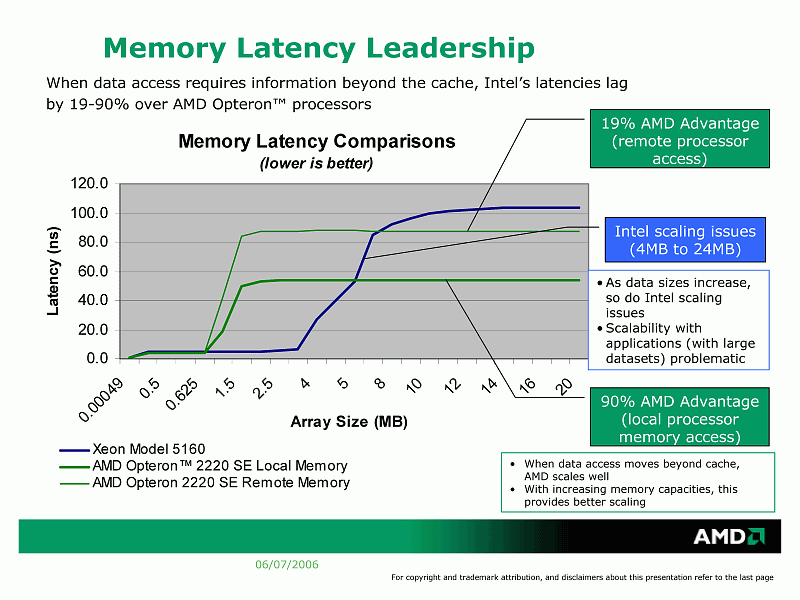 Memory Latency Leadership

When data access requires information beyond the cache, Intel's latencies lag by 19-90% over AMD Opteron™ processors

Memory Latency Comparisons
(lower is better)

Latency (ns)

120.0
100.0
80.0
60.0
40.0
20.0
0.0

0.00049
0.5
0.625
1.5
2.5
4
5
8
10
12
14
16
20

Array Size (MB)

Xeon Model 5160
AMD Opteron™ 2220 SE Local Memory
AMD Opteron 2220 SE Remote Memory

19% AMD Advantage (remote processor access)

Intel scaling issues (4MB to 24MB)

• As data sizes increase, so do Intel scaling issues
• Scalability with applications (with large datasets) problematic

90% AMD Advantage (local processor memory access)

• When data access moves beyond cache, AMD scales well
• With increasing memory capacities, this provides better scaling

AMD

06/07/2006

For copyright and trademark attribution, and disclaimers about this presentation refer to the last page